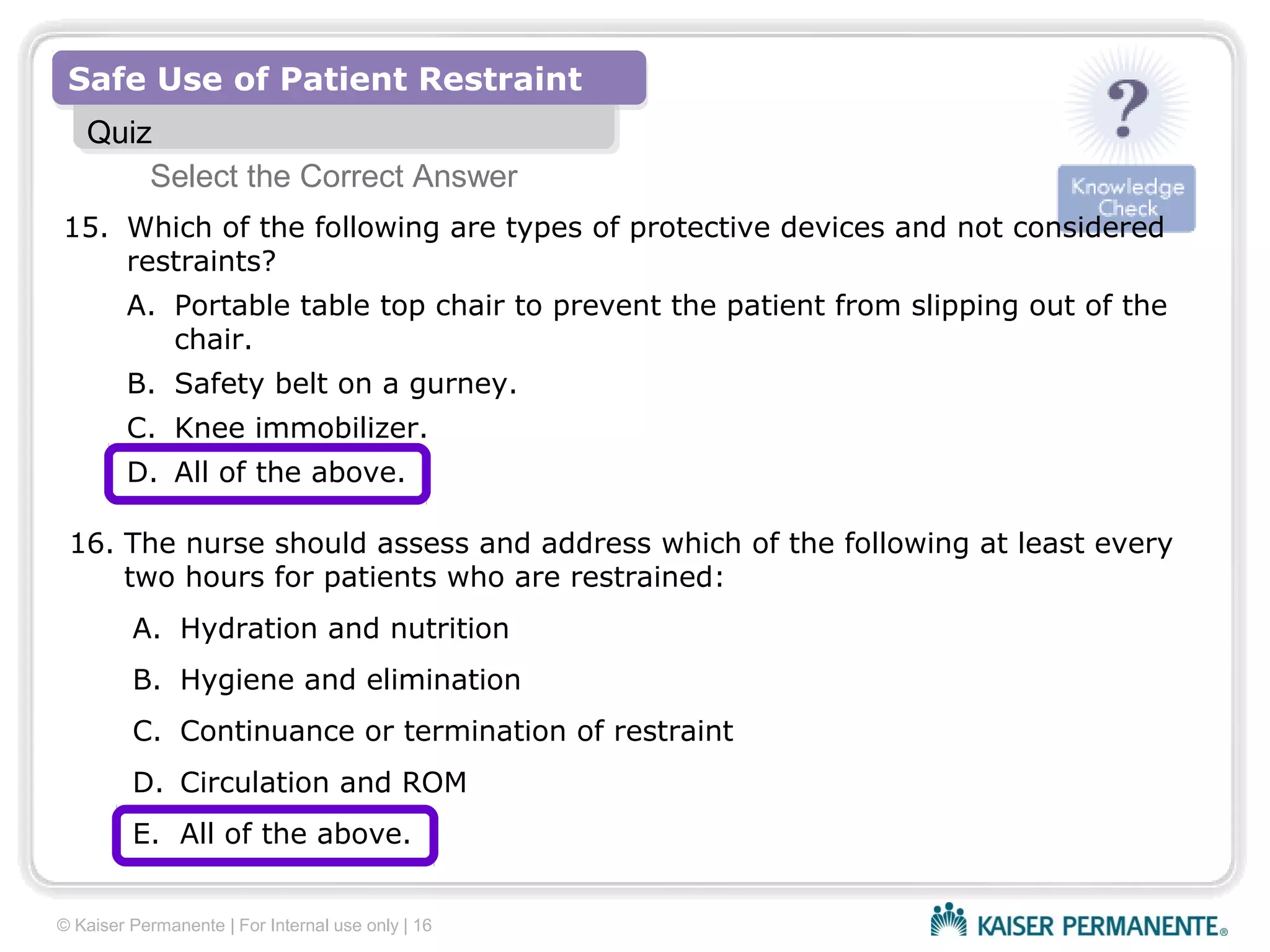 Safe Use of Patient Restraint

Quiz

Select the Correct Answer

?

Knowledge Check

15. Which of the following are types of protective devices and not considered restraints?

A. Portable table top chair to prevent the patient from slipping out of the chair.

B. Safety belt on a gurney.

C. Knee immobilizer.

D. All of the above.

16. The nurse should assess and address which of the following at least every two hours for patients who are restrained:

A. Hydration and nutrition

B. Hygiene and elimination

C. Continuance or termination of restraint

D. Circulation and ROM

E. All of the above.

© Kaiser Permanente | For Internal use only | 16

KAISER PERMANENTE®